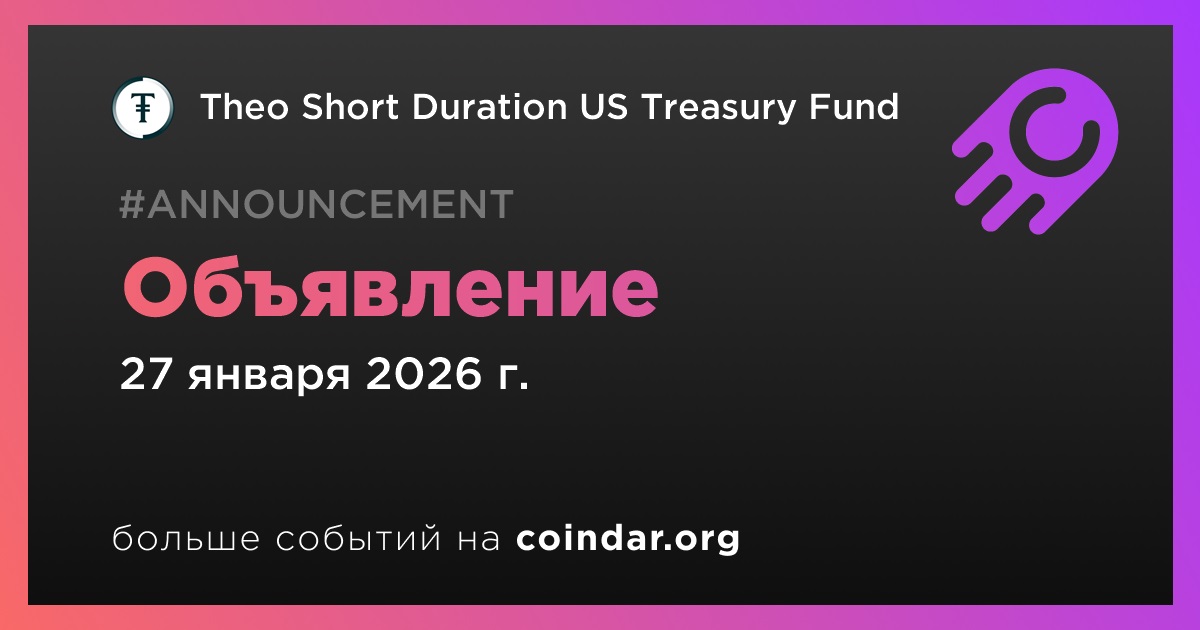 Theo Short Duration US Treasury Fund

#ANNOUNCEMENT

Объявление

27 января 2026 г.

больше событий на coindar.org